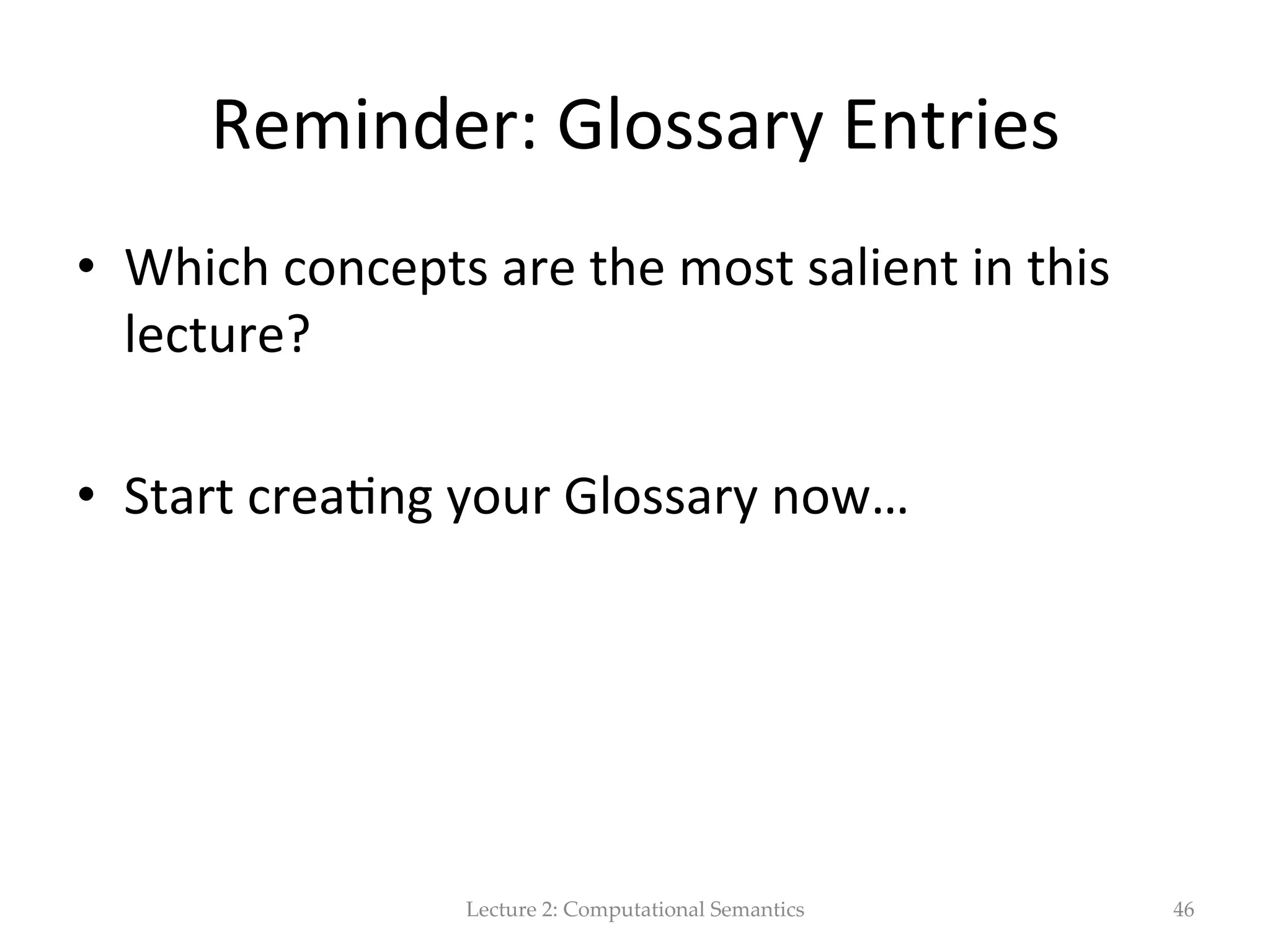 Reminder: Glossary Entries

• Which concepts are the most salient in this lecture?

• Start creating your Glossary now…

Lecture 2: Computational Semantics

46